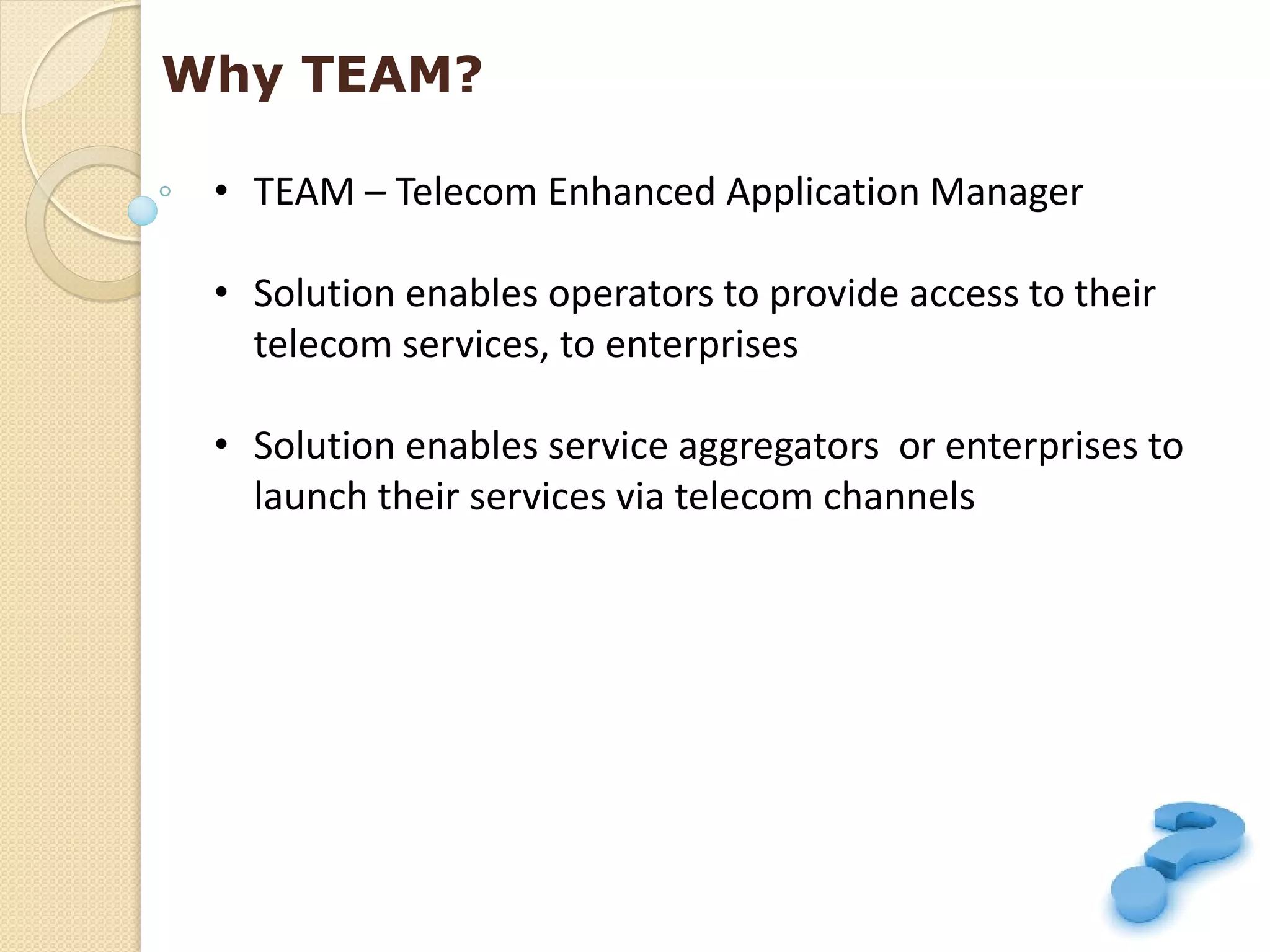 Why TEAM?

• TEAM – Telecom Enhanced Application Manager

• Solution enables operators to provide access to their telecom services, to enterprises

• Solution enables service aggregators  or enterprises to launch their services via telecom channels